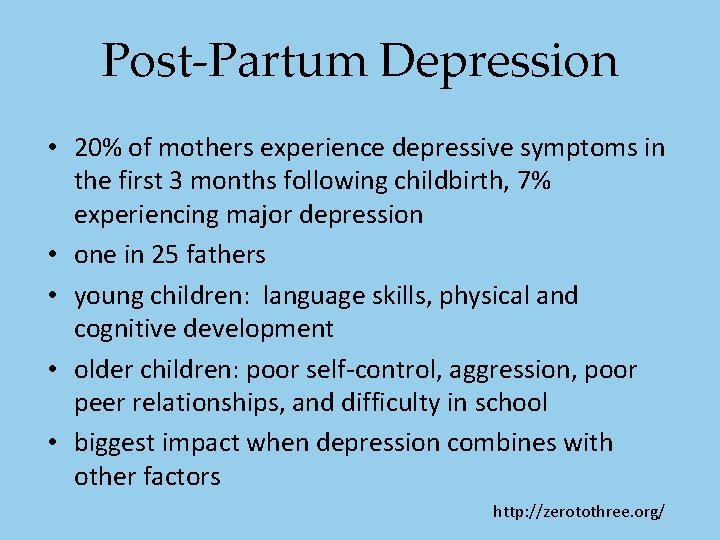 Post-Partum Depression

• 20% of mothers experience depressive symptoms in the first 3 months following childbirth, 7% experiencing major depression
• one in 25 fathers
• young children: language skills, physical and cognitive development
• older children: poor self-control, aggression, poor peer relationships, and difficulty in school
• biggest impact when depression combines with other factors

http://zerotothree.org/